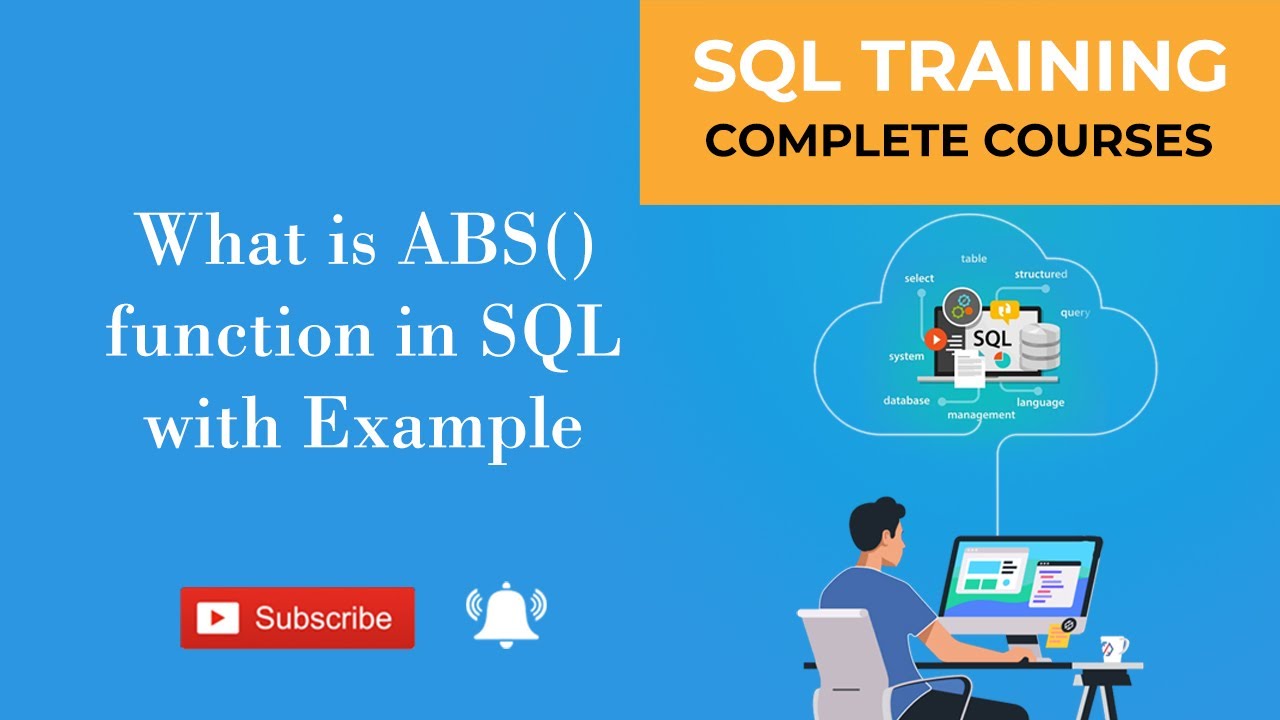 SQL TRAINING
COMPLETE COURSES

What is ABS() function in SQL with Example

table
select
structured
query
SQL
system
database
management
language

Subscribe